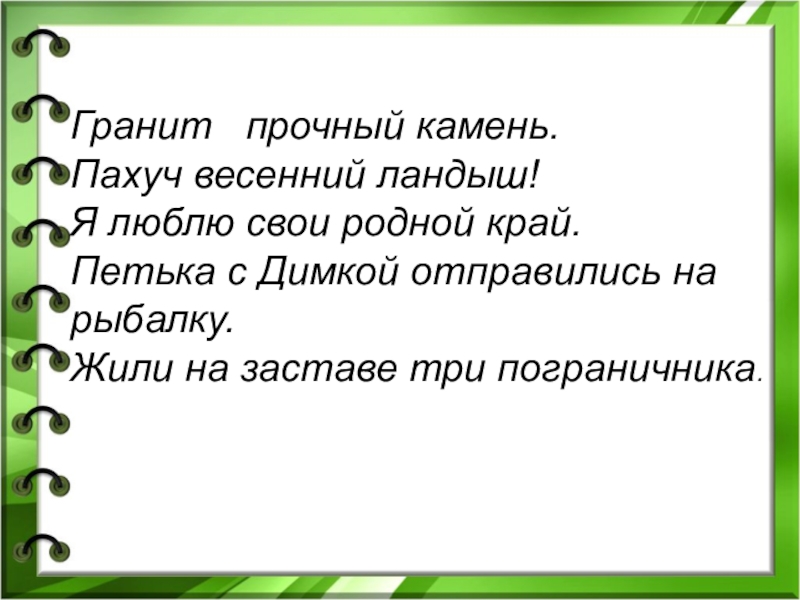 Гранит   прочный камень.
Пахуч весенний ландыш!
Я люблю свои родной край.
Петька с Димкой отправились на рыбалку.
Жили на заставе три пограничника.